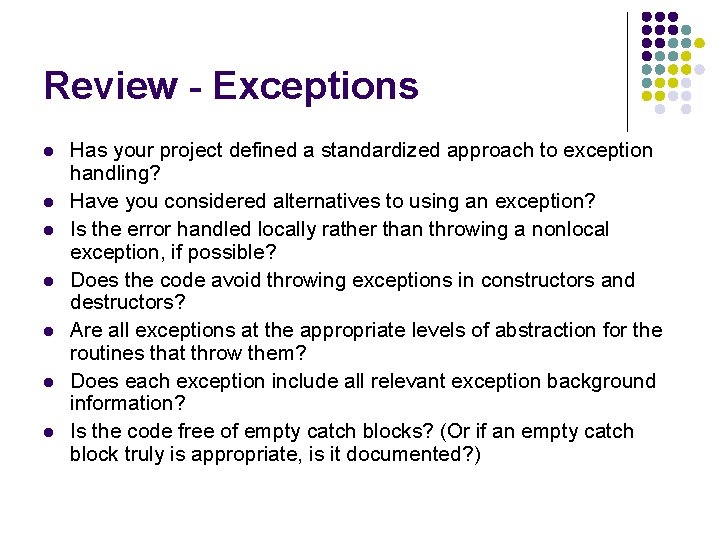 Review - Exceptions

- Has your project defined a standardized approach to exception handling?
- Have you considered alternatives to using an exception?
- Is the error handled locally rather than throwing a nonlocal exception, if possible?
- Does the code avoid throwing exceptions in constructors and destructors?
- Are all exceptions at the appropriate levels of abstraction for the routines that throw them?
- Does each exception include all relevant exception background information?
- Is the code free of empty catch blocks? (Or if an empty catch block truly is appropriate, is it documented?)